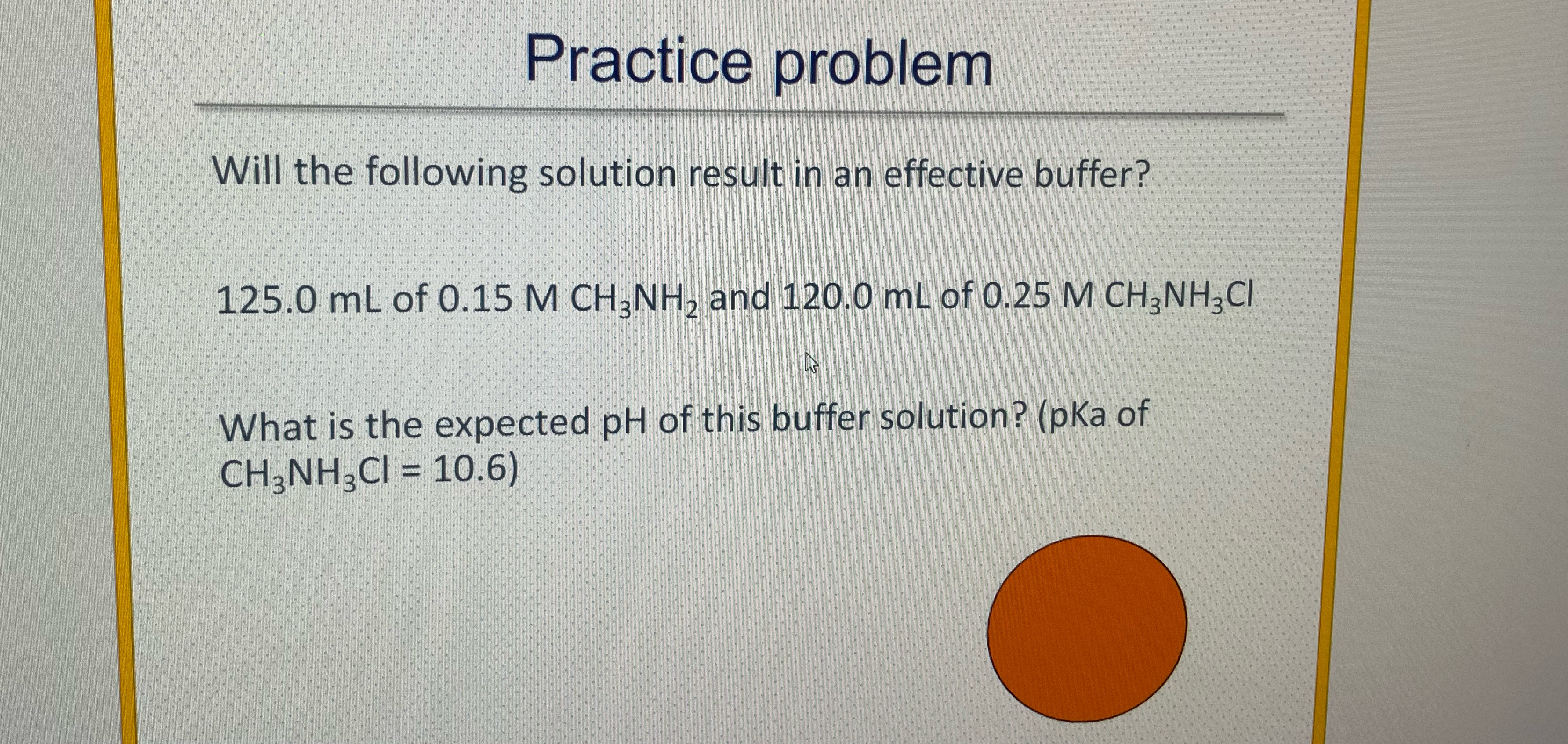 Practice problem

Will the following solution result in an effective buffer?

125.0 mL of 0.15 M $CH_3NH_2$ and 120.0 mL of 0.25 M $CH_3NH_3Cl$

What is the expected pH of this buffer solution? (pKa of $CH_3NH_3Cl$ = 10.6)